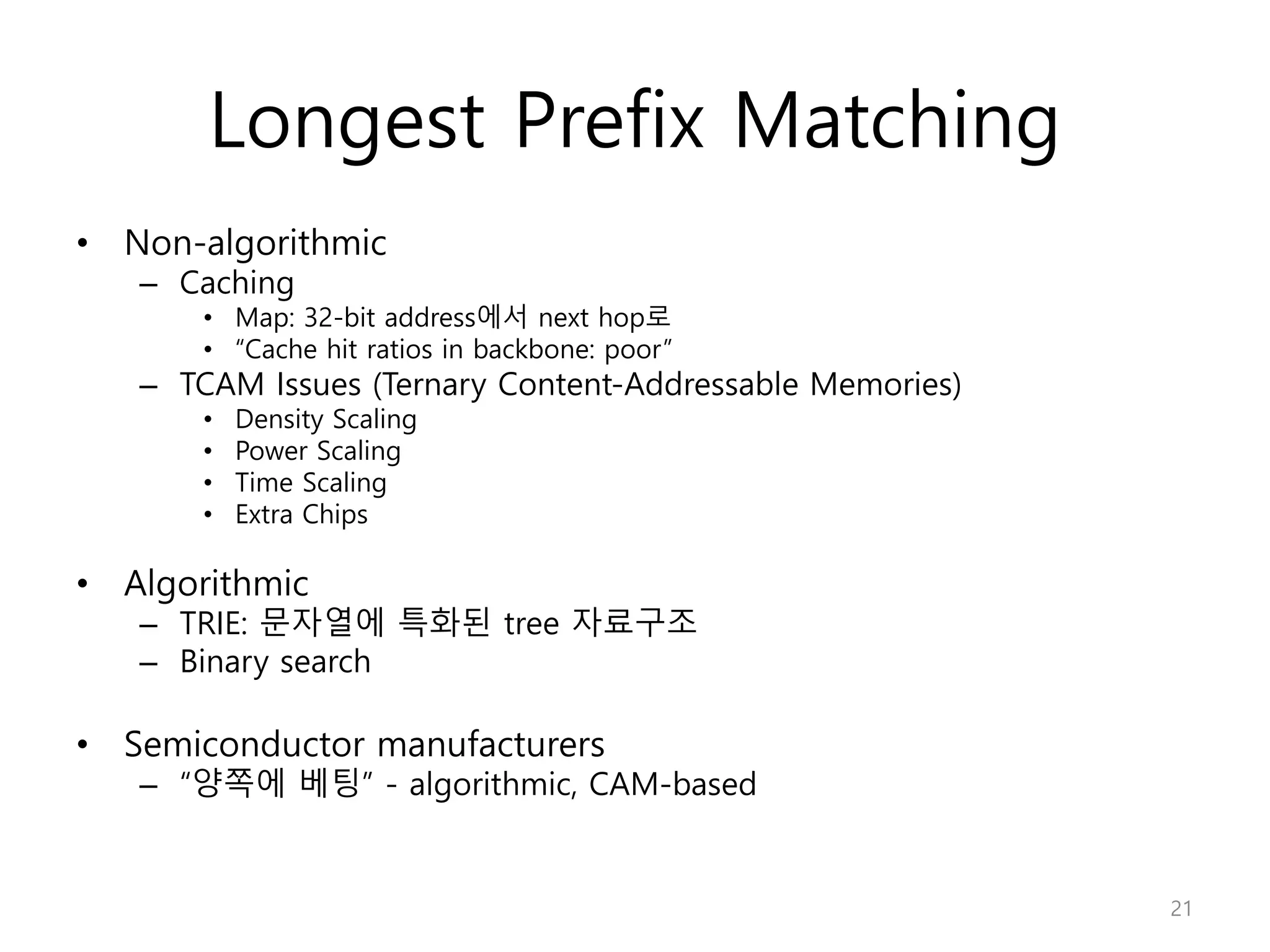 Longest Prefix Matching

• Non-algorithmic
  – Caching
    • Map: 32-bit address에서 next hop로
    • “Cache hit ratios in backbone: poor”
  – TCAM Issues (Ternary Content-Addressable Memories)
    • Density Scaling
    • Power Scaling
    • Time Scaling
    • Extra Chips

• Algorithmic
  – TRIE: 문자열에 특화된 tree 자료구조
  – Binary search

• Semiconductor manufacturers
  – “양쪽에 베팅” - algorithmic, CAM-based

21